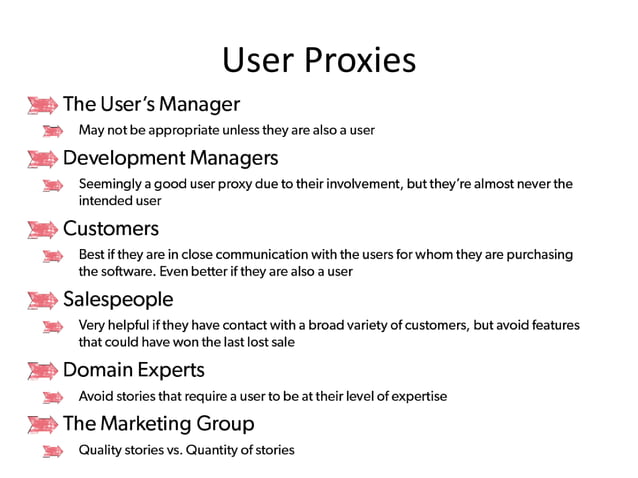 User Proxies

The User's Manager

May not be appropriate unless they are also a user

Development Managers

Seemingly a good user proxy due to their involvement, but they're almost never the intended user

Customers

Best if they are in close communication with the users for whom they are purchasing the software. Even better if they are also a user

Salespeople

Very helpful if they have contact with a broad variety of customers, but avoid features that could have won the last lost sale

Domain Experts

Avoid stories that require a user to be at their level of expertise

The Marketing Group

Quality stories vs. Quantity of stories